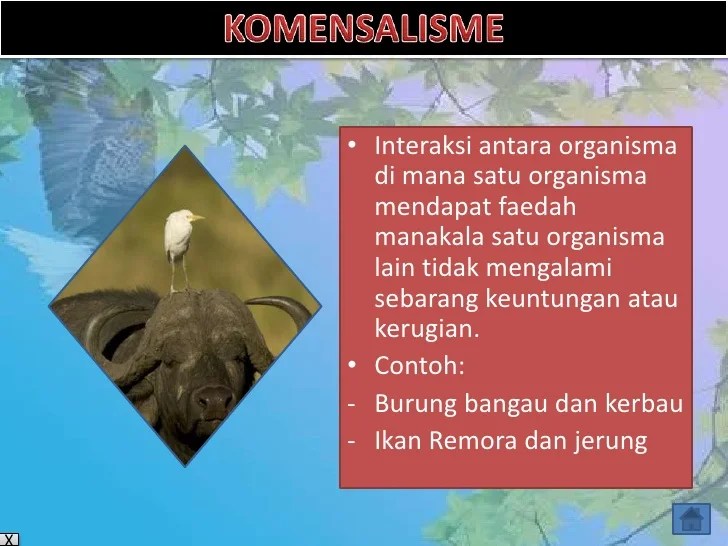 KOMENSALISME

• Interaksi antara organisma di mana satu organisma mendapat faedah manakala satu organisma lain tidak mengalami sebarang keuntungan atau kerugian.
• Contoh:
- Burung bangau dan kerbau
- Ikan Remora dan jerung

X